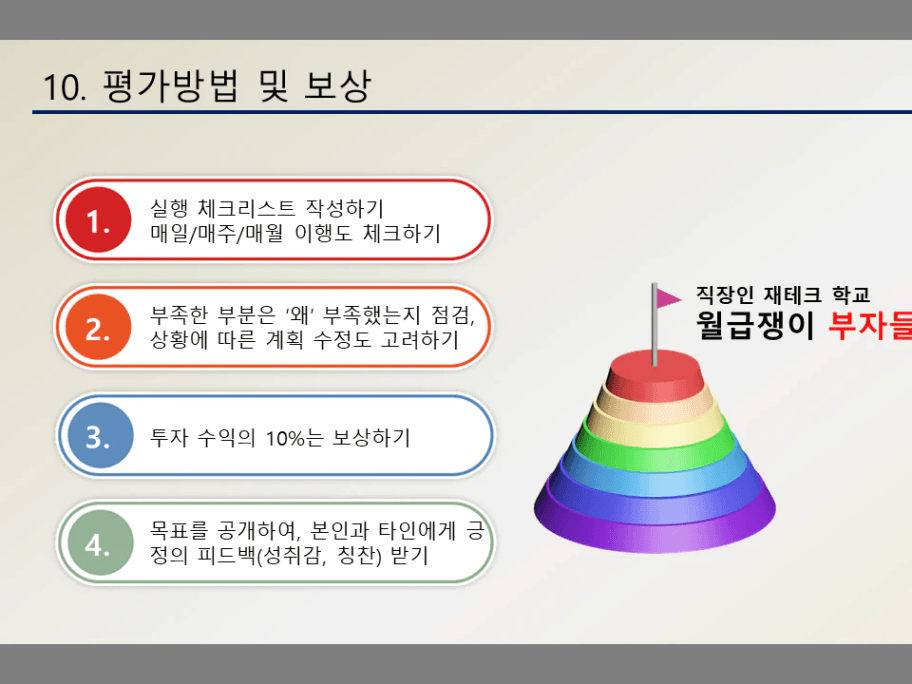 10. 평가방법 및 보상

1.
실행 체크리스트 작성하기
매일/매주/매월 이행도 체크하기

2.
부족한 부분은 '왜' 부족했는지 점검, 상황에 따른 계획 수정도 고려하기

3.
투자 수익의 10%는 보상하기

4.
목표를 공개하여, 본인과 타인에게 긍정의 피드백(성취감, 칭찬) 받기

직장인 재테크 학교
월급쟁이 부자들